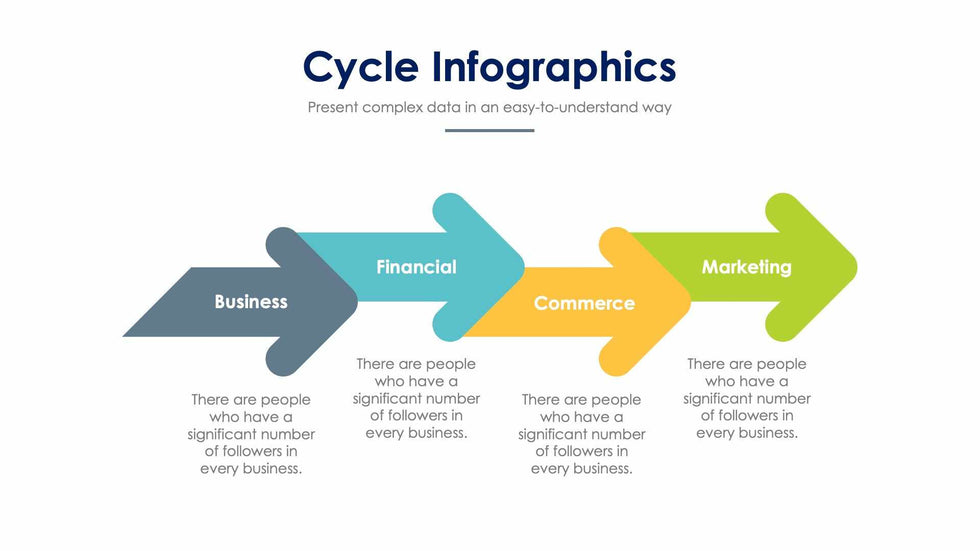 Cycle Infographics

Present complex data in an easy-to-understand way

Business

There are people who have a significant number of followers in every business.

Financial

There are people who have a significant number of followers in every business.

Commerce

There are people who have a significant number of followers in every business.

Marketing

There are people who have a significant number of followers in every business.